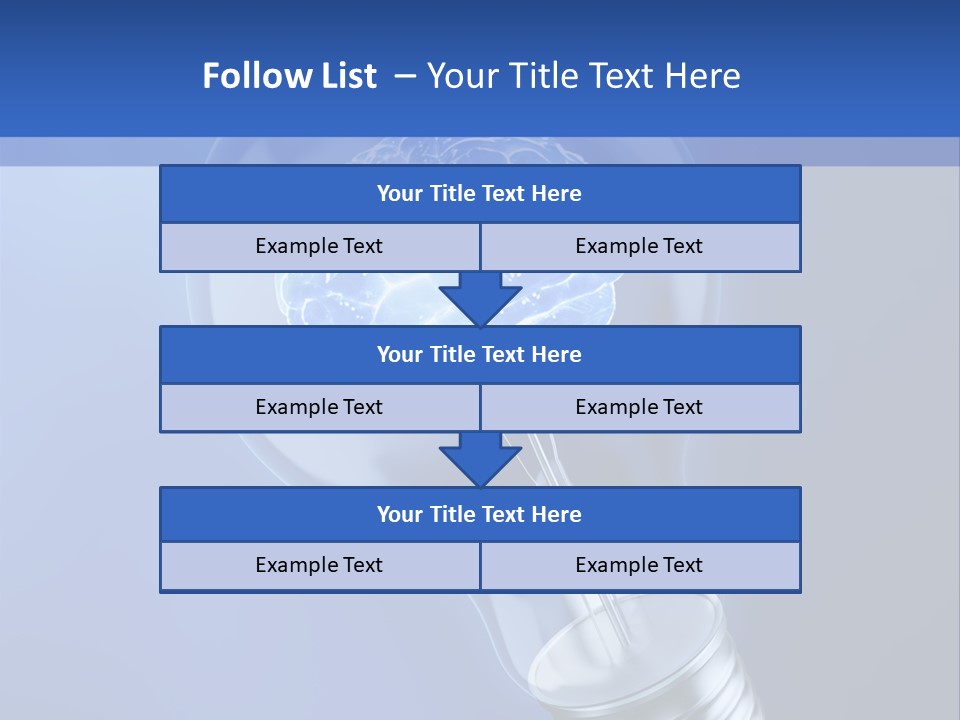 Follow List – Your Title Text Here

Your Title Text Here

Example Text

Example Text

Your Title Text Here

Example Text

Example Text

Your Title Text Here

Example Text

Example Text